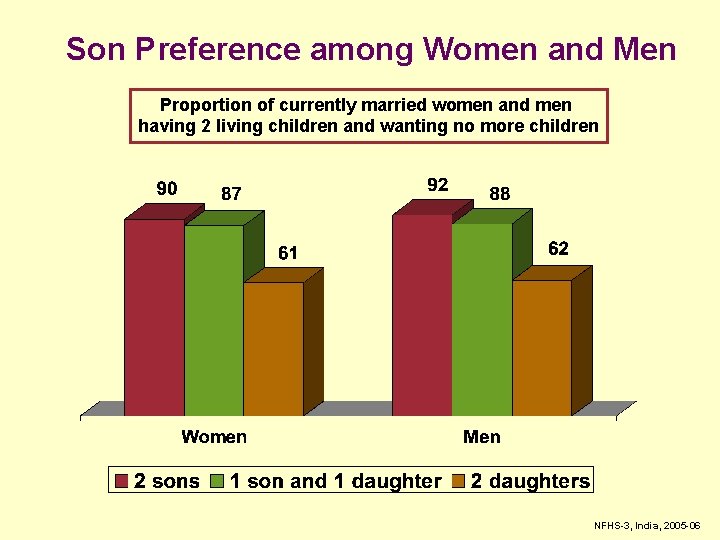 Son Preference among Women and Men

Proportion of currently married women and men having 2 living children and wanting no more children

90
87
61
92
88
62

Women
Men

2 sons
1 son and 1 daughter
2 daughters

NFHS-3, India, 2005-06